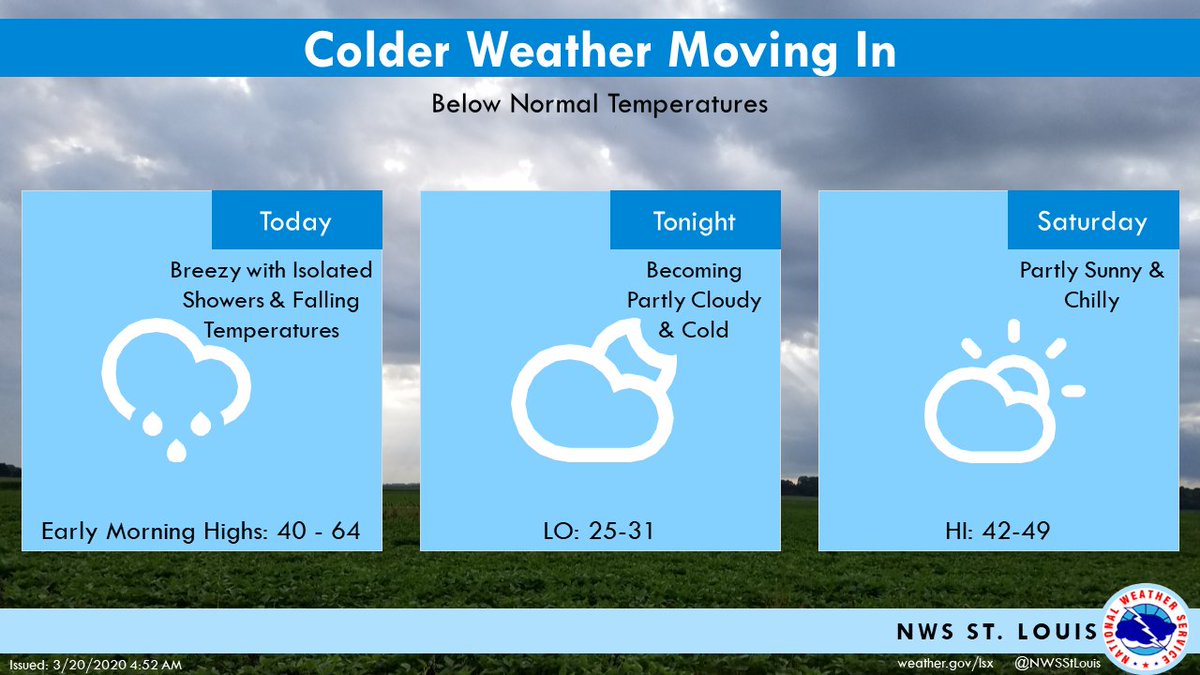 Colder Weather Moving In

Below Normal Temperatures

Today

Breezy with Isolated Showers & Falling Temperatures

Early Morning Highs: 40 - 64

Tonight

Becoming Partly Cloudy & Cold

LO: 25-31

Saturday

Partly Sunny & Chilly

HI: 42-49

NWS ST. LOUIS

NATIONAL WEATHER SERVICE

Issued: 3/20/2020 4:52 AM

weather.gov/lsx

@NWSStLouis